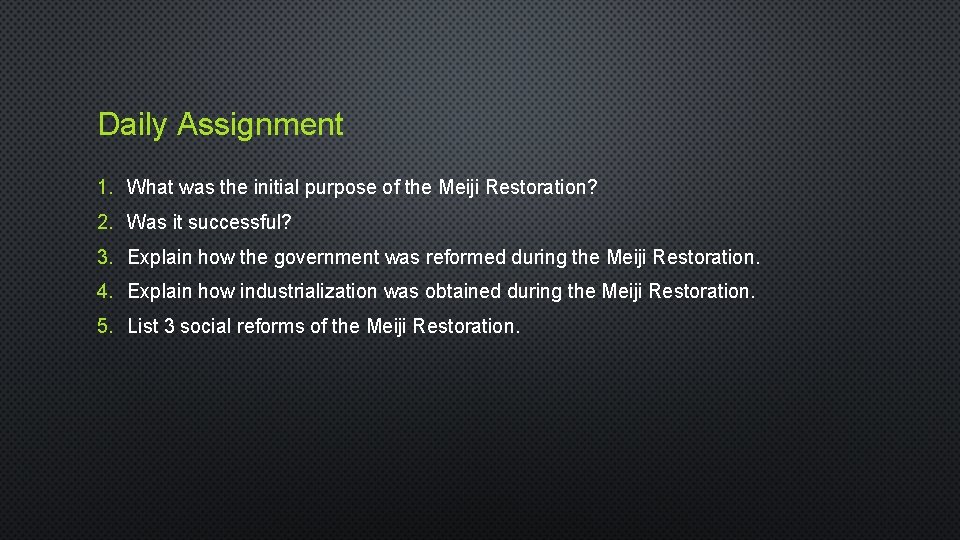 Daily Assignment

1. What was the initial purpose of the Meiji Restoration?
2. Was it successful?
3. Explain how the government was reformed during the Meiji Restoration.
4. Explain how industrialization was obtained during the Meiji Restoration.
5. List 3 social reforms of the Meiji Restoration.